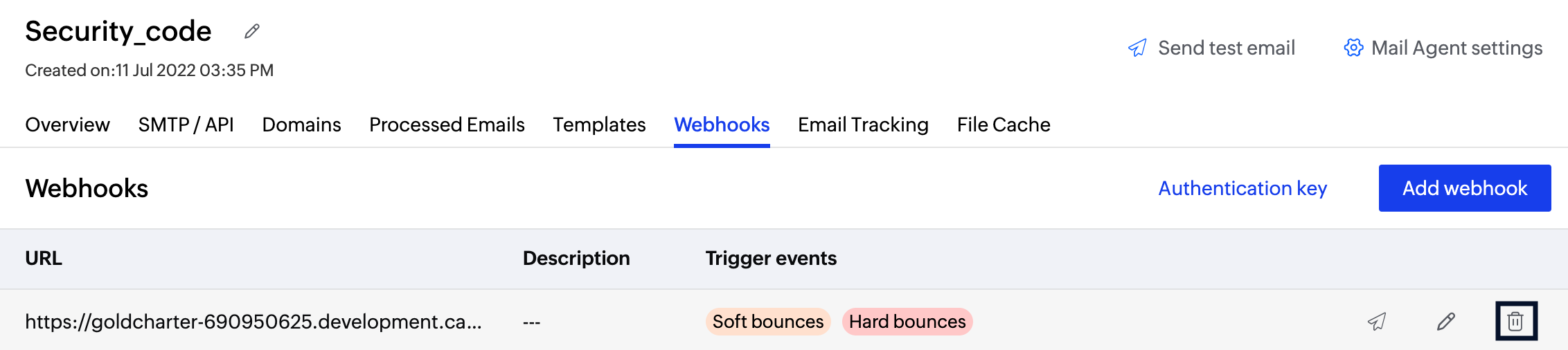 Security_code

Created on:11 Jul 2022 03:35 PM

Send test email    Mail Agent settings

Overview    SMTP / API    Domains    Processed Emails    Templates    Webhooks    Email Tracking    File Cache

Webhooks

Authentication key    Add webhook

| URL | Description | Trigger events |
|---|---|---|
| https://goldcharter-690950625.development.ca... | --- | Soft bounces  Hard bounces |